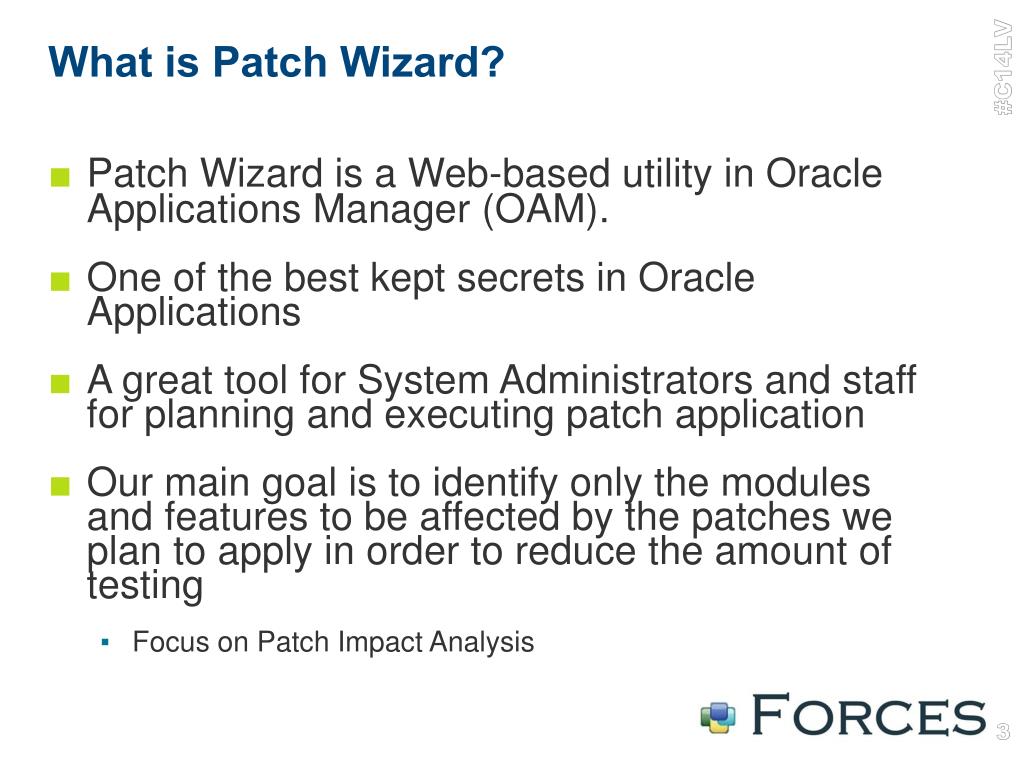 What is Patch Wizard?

#C14LV

■ Patch Wizard is a Web-based utility in Oracle Applications Manager (OAM).

■ One of the best kept secrets in Oracle Applications

■ A great tool for System Administrators and staff for planning and executing patch application

■ Our main goal is to identify only the modules and features to be affected by the patches we plan to apply in order to reduce the amount of testing

▪ Focus on Patch Impact Analysis

FORCES

3